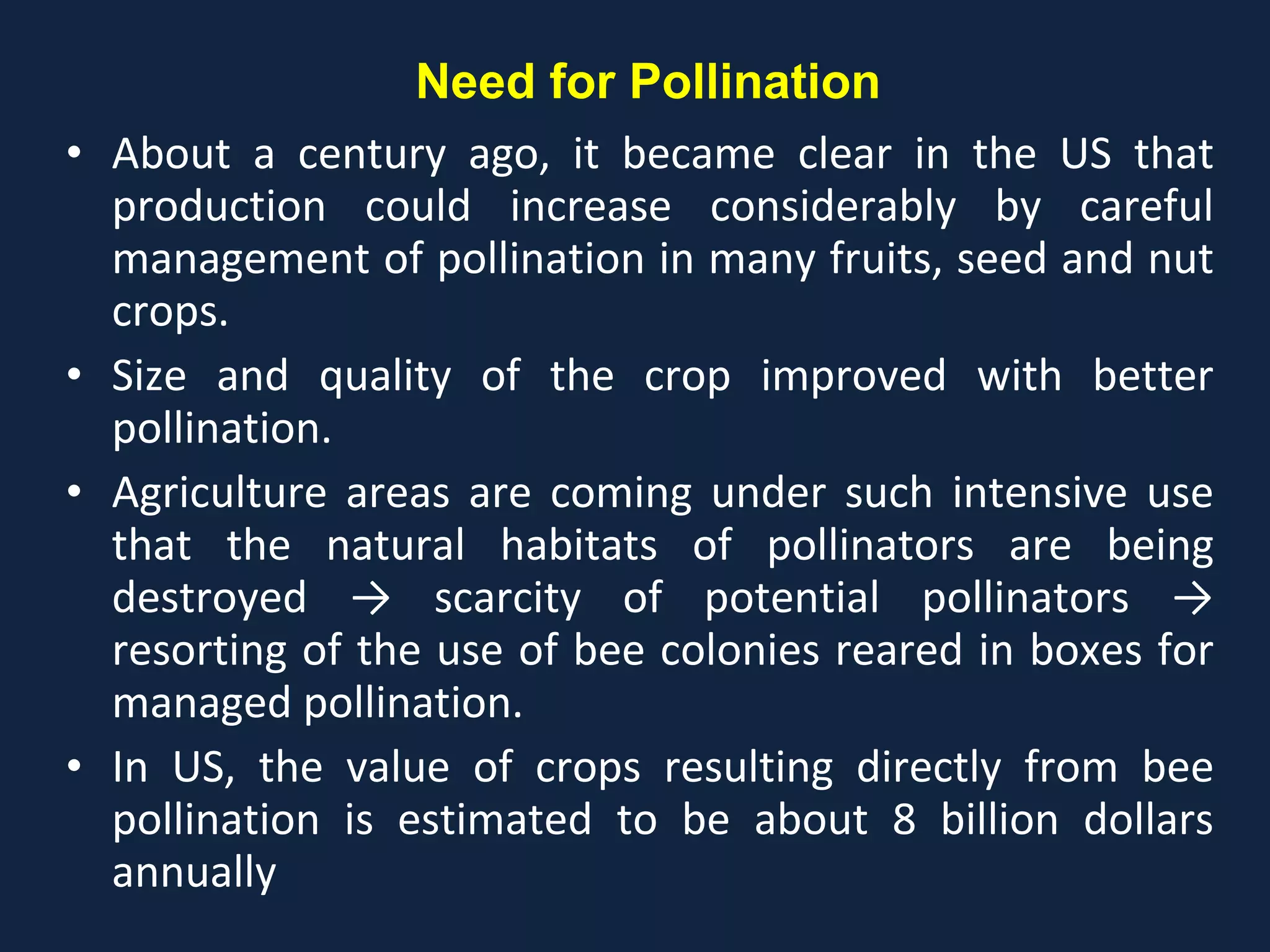 Need for Pollination

• About a century ago, it became clear in the US that production could increase considerably by careful management of pollination in many fruits, seed and nut crops.

• Size and quality of the crop improved with better pollination.

• Agriculture areas are coming under such intensive use that the natural habitats of pollinators are being destroyed → scarcity of potential pollinators → resorting of the use of bee colonies reared in boxes for managed pollination.

• In US, the value of crops resulting directly from bee pollination is estimated to be about 8 billion dollars annually